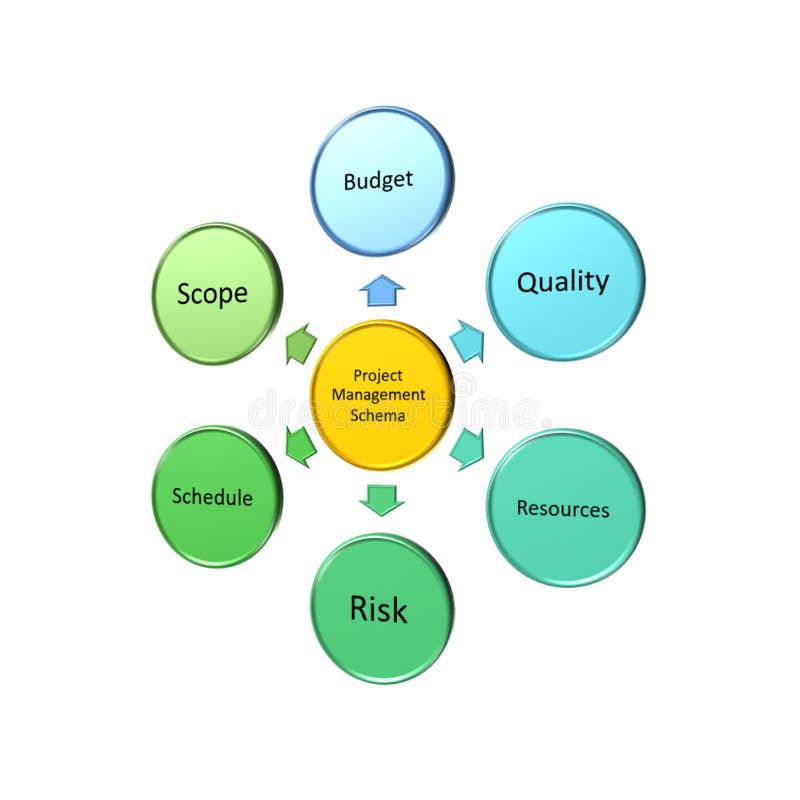 Budget

Scope

Quality

Project Management Schema

dreamstime

Schedule

Resources

Risk